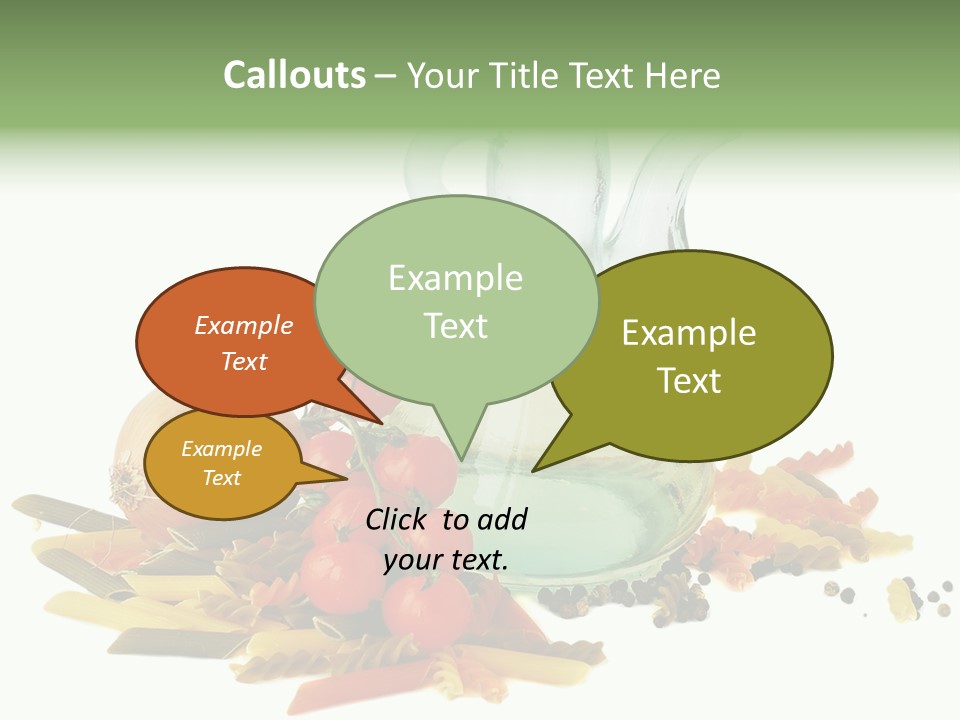 Callouts – Your Title Text Here

Example Text

Example Text

Example Text

Example Text

Click to add your text.